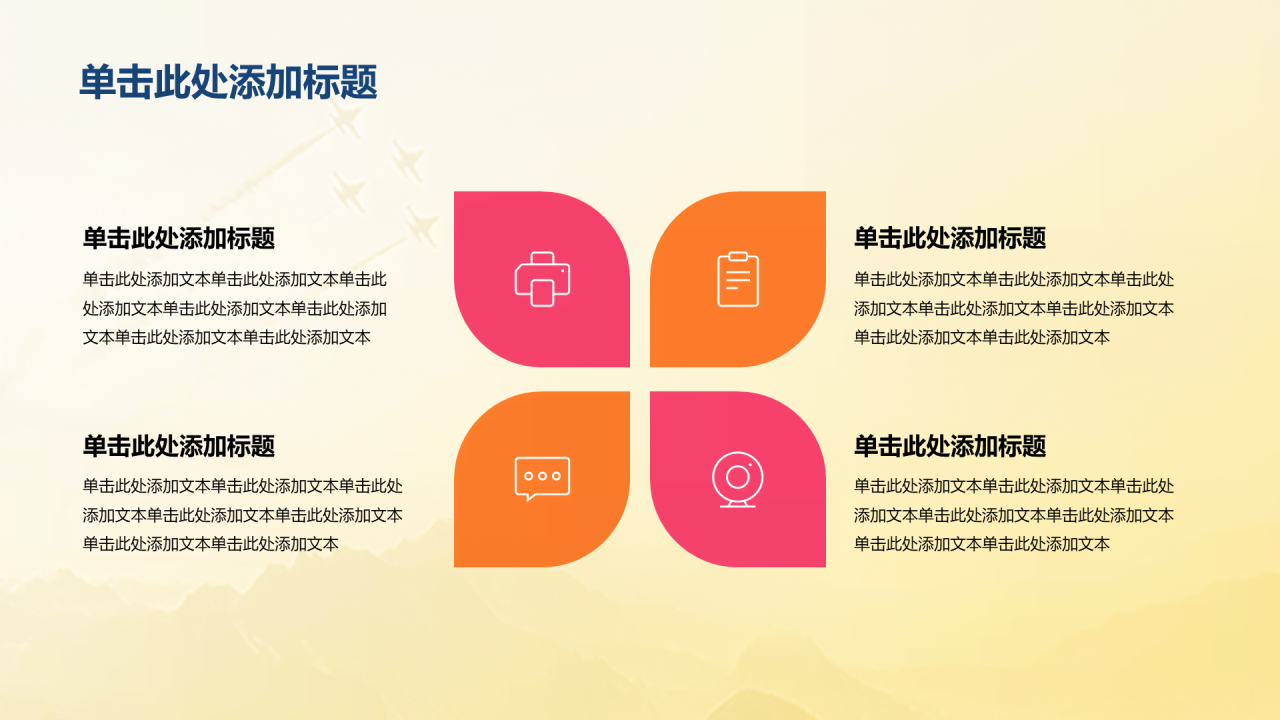 单击此处添加标题

单击此处添加标题

单击此处添加文本单击此处添加文本单击此处添加文本单击此处添加文本单击此处添加文本单击此处添加文本单击此处添加文本

单击此处添加标题

单击此处添加文本单击此处添加文本单击此处添加文本单击此处添加文本单击此处添加文本单击此处添加文本单击此处添加文本

单击此处添加标题

单击此处添加文本单击此处添加文本单击此处添加文本单击此处添加文本单击此处添加文本单击此处添加文本单击此处添加文本

单击此处添加标题

单击此处添加文本单击此处添加文本单击此处添加文本单击此处添加文本单击此处添加文本单击此处添加文本单击此处添加文本